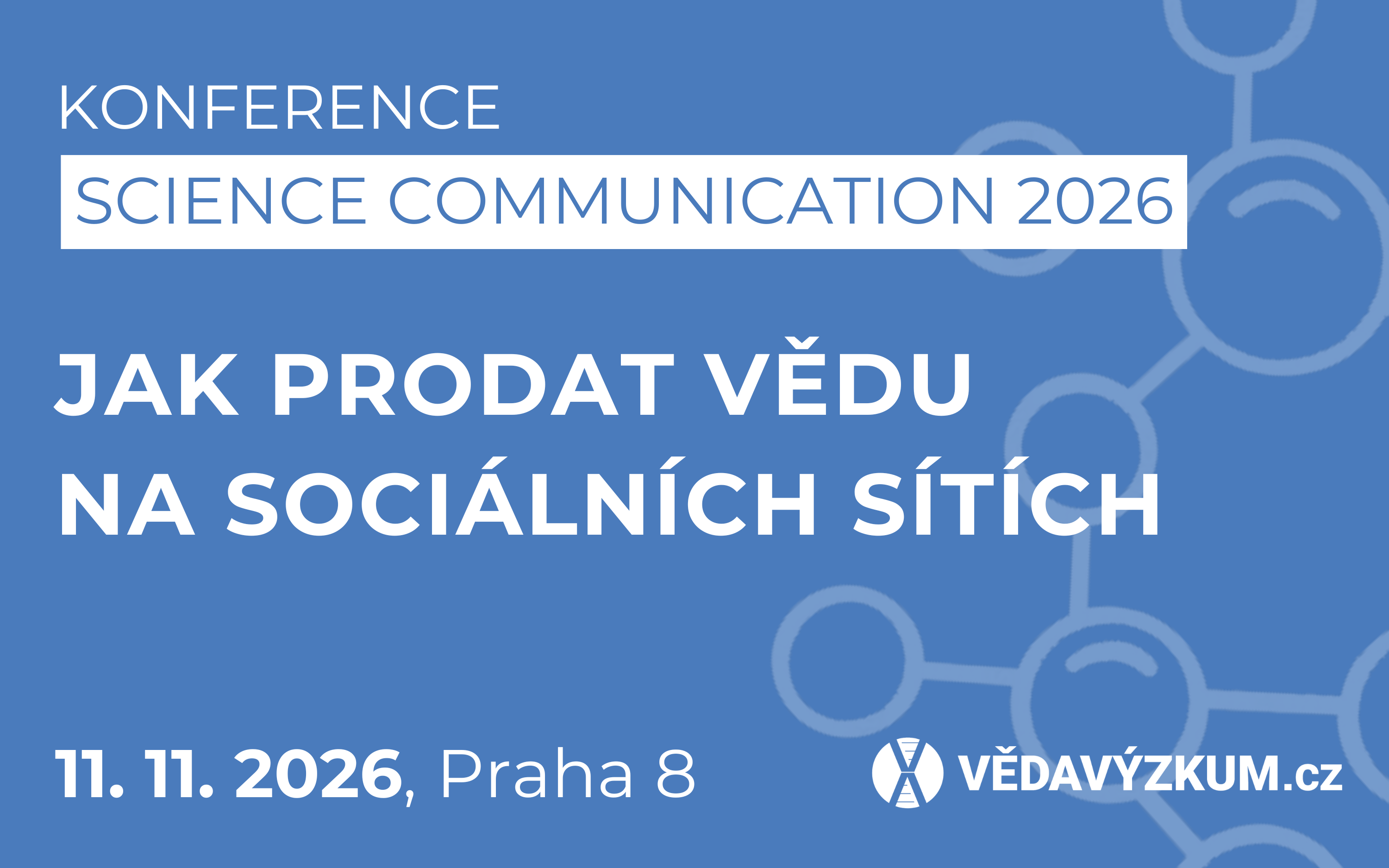 KONFERENCE
SCIENCE COMMUNICATION 2026

JAK PRODAT VĚDU NA SOCIÁLNÍCH SÍTÍCH

11. 11. 2026, Praha 8

VĚDAVÝZKUM.cz